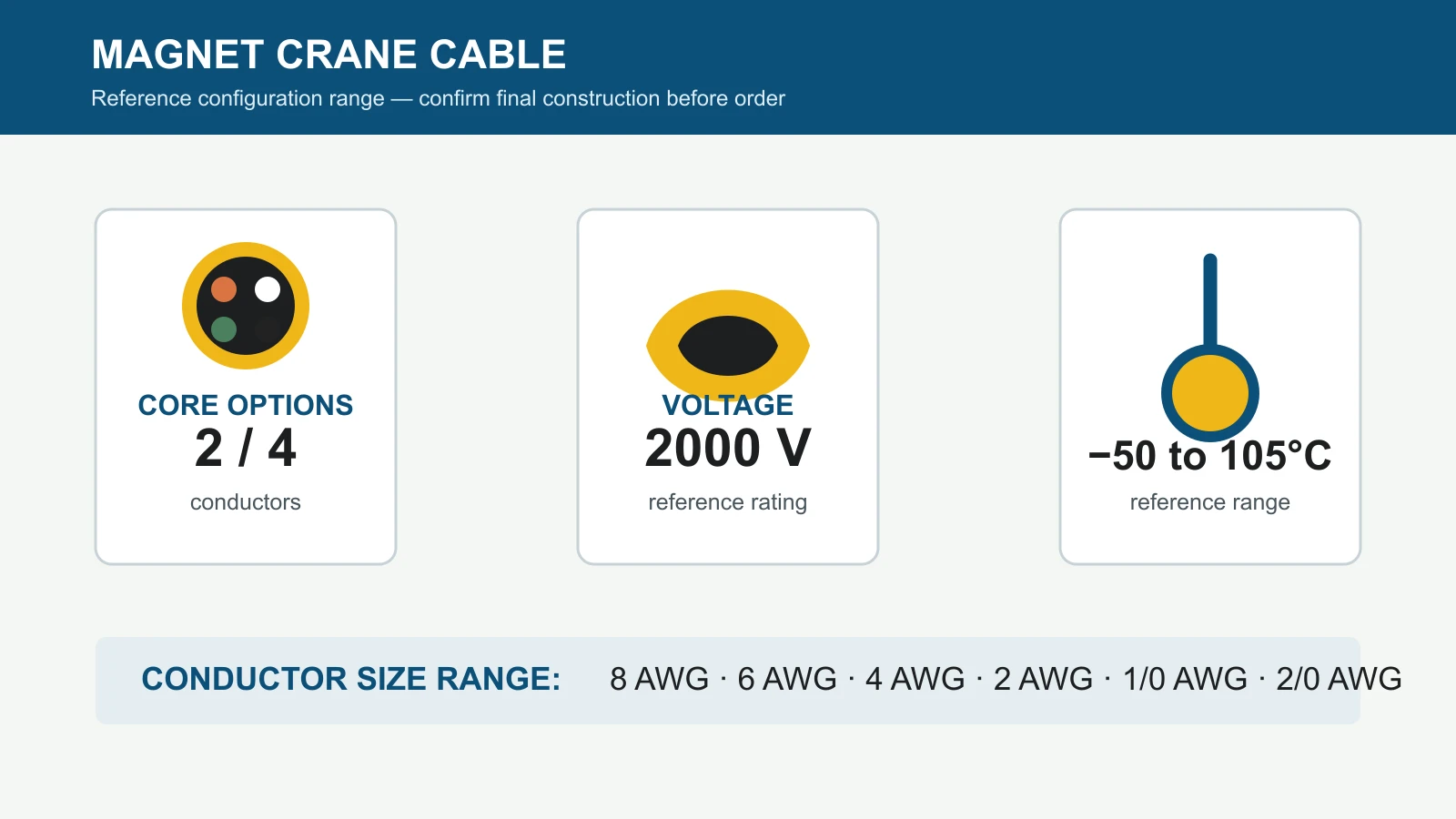 MAGNET CRANE CABLE
Reference configuration range — confirm final construction before order

CORE OPTIONS
2 / 4
conductors

VOLTAGE
2000 V
reference rating

−50 to 105°C
reference range

CONDUCTOR SIZE RANGE: 8 AWG · 6 AWG · 4 AWG · 2 AWG · 1/0 AWG · 2/0 AWG